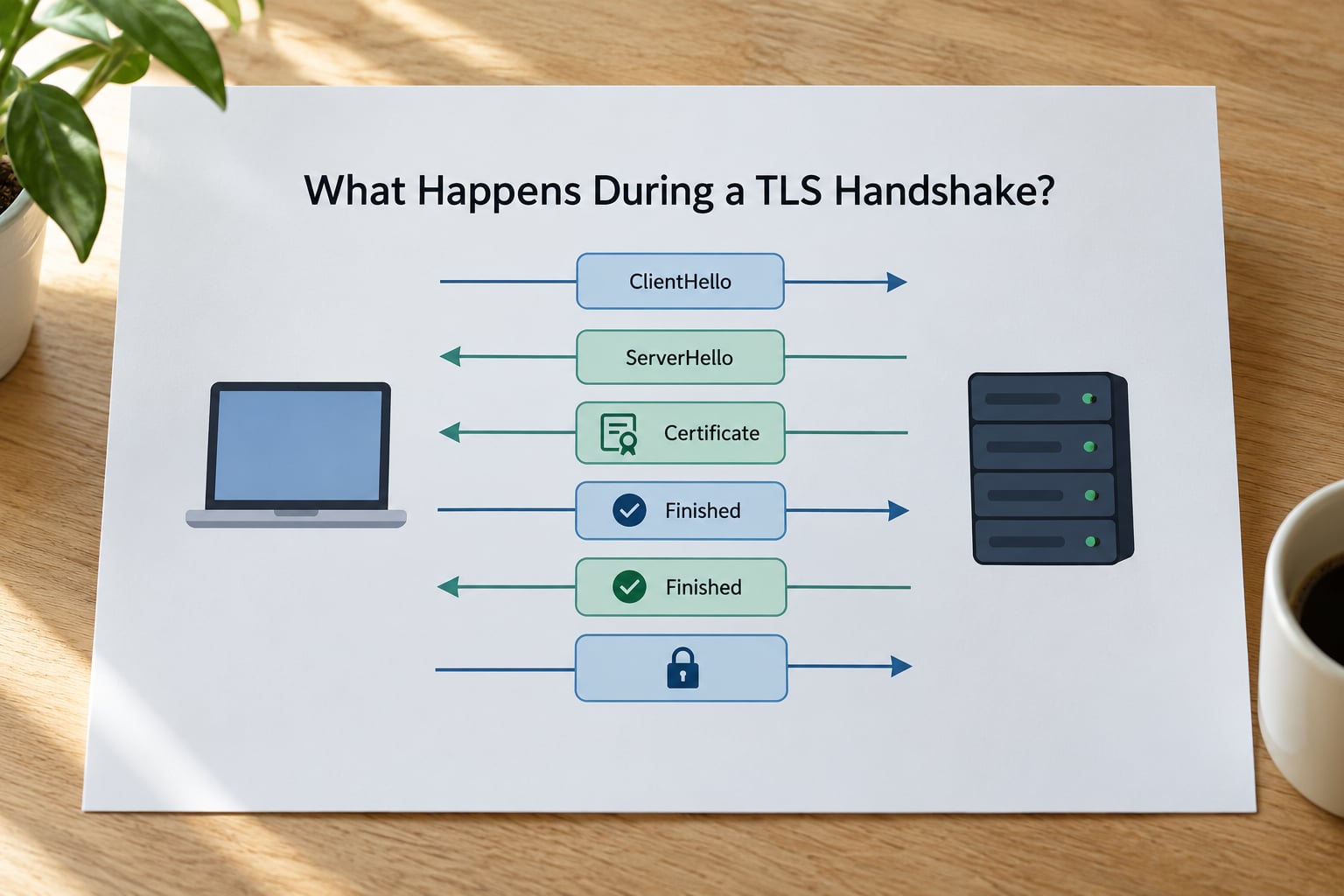 What Happens During a TLS Handshake?

ClientHello

ServerHello

Certificate

Finished

Finished